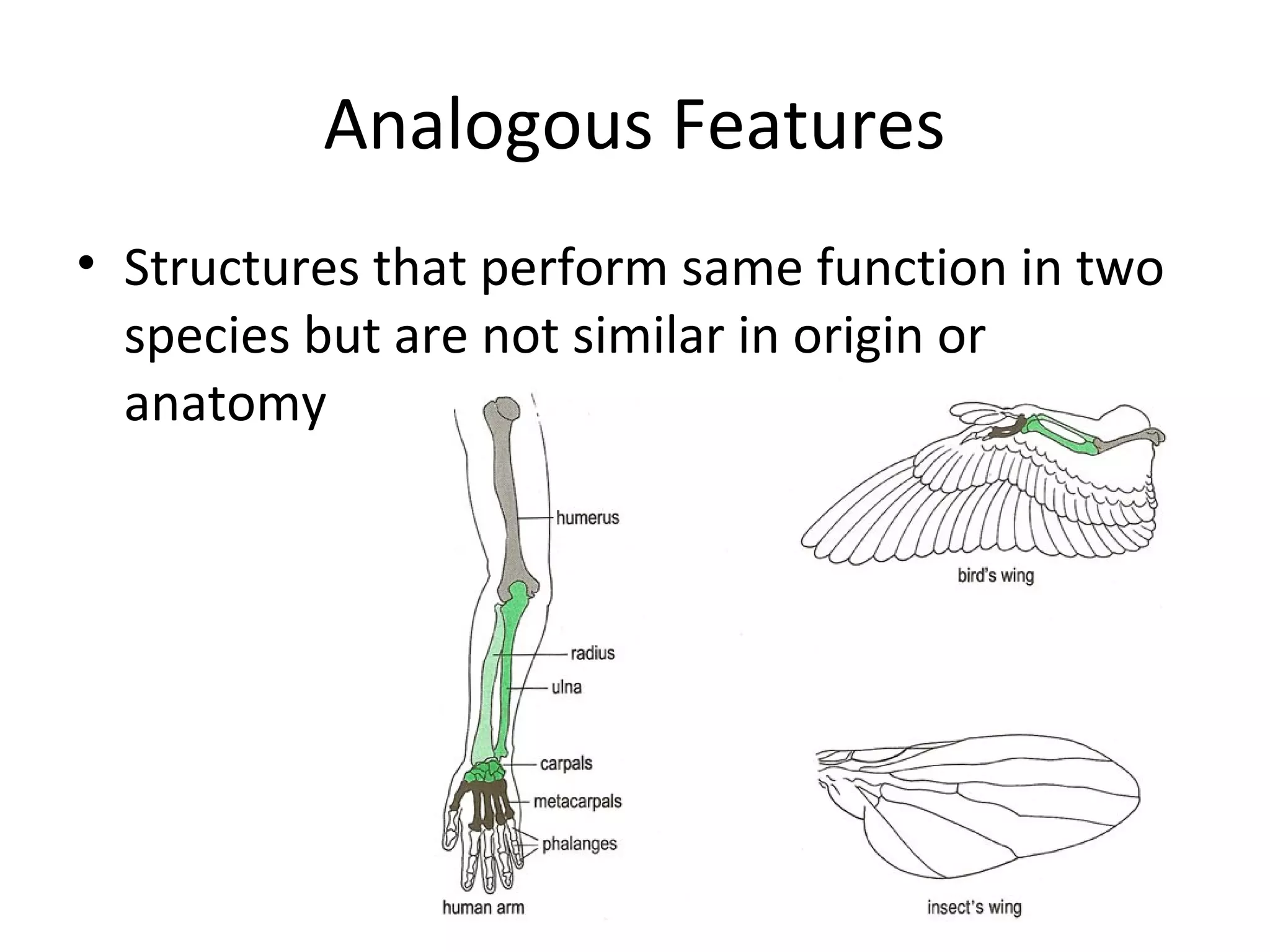 Analogous Features

• Structures that perform same function in two species but are not similar in origin or anatomy

humerus
radius
ulna
carpals
metacarpals
phalanges
human arm

bird's wing

insect's wing